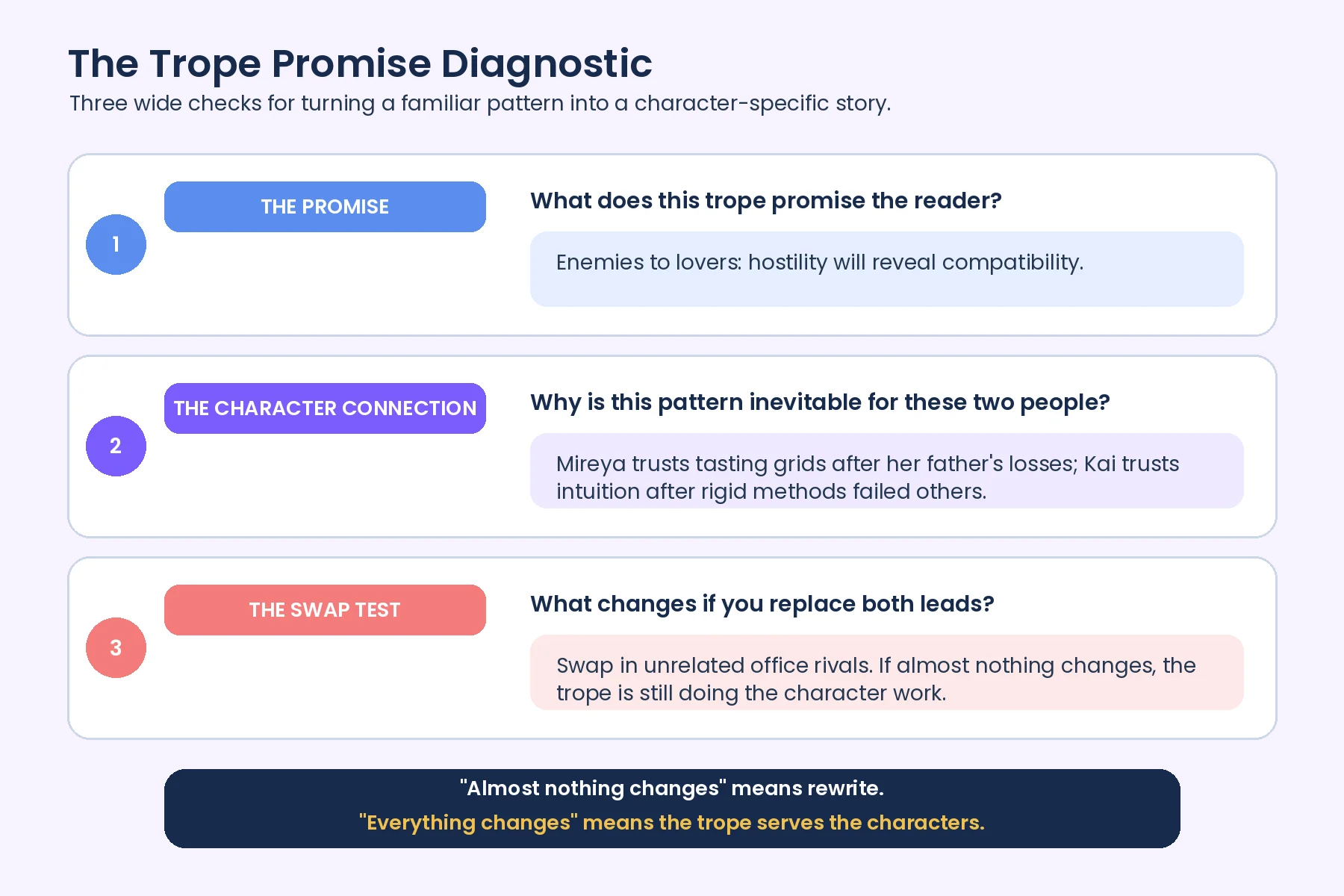 The Trope Promise Diagnostic

Three wide checks for turning a familiar pattern into a character-specific story.

1

THE PROMISE

What does this trope promise the reader?

Enemies to lovers: hostility will reveal compatibility.

2

THE CHARACTER CONNECTION

Why is this pattern inevitable for these two people?

Mireya trusts tasting grids after her father's losses; Kai trusts intuition after rigid methods failed others.

3

THE SWAP TEST

What changes if you replace both leads?

Swap in unrelated office rivals. If almost nothing changes, the trope is still doing the character work.

"Almost nothing changes" means rewrite.

"Everything changes" means the trope serves the characters.